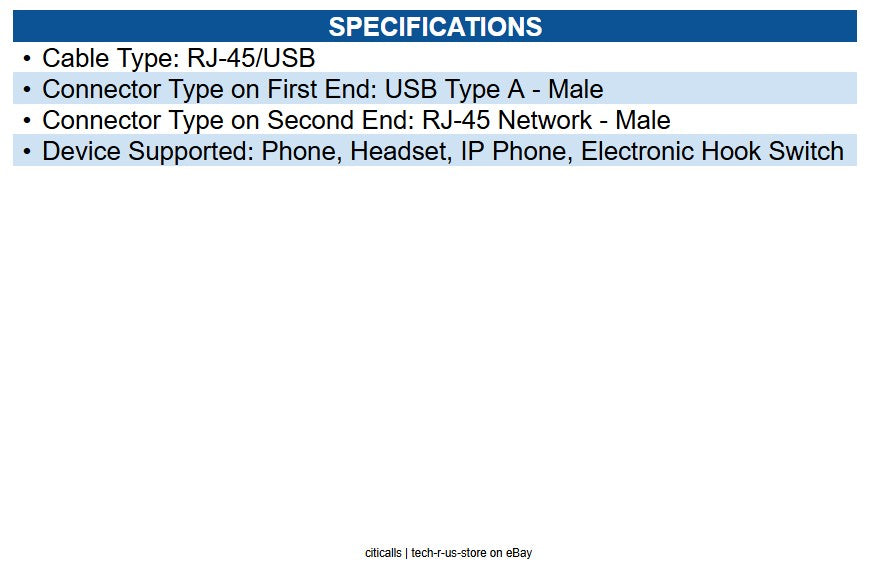 SPECIFICATIONS

• Cable Type: RJ-45/USB
• Connector Type on First End: USB Type A - Male
• Connector Type on Second End: RJ-45 Network - Male
• Device Supported: Phone, Headset, IP Phone, Electronic Hook Switch

citicalls | tech-r-us-store on eBay